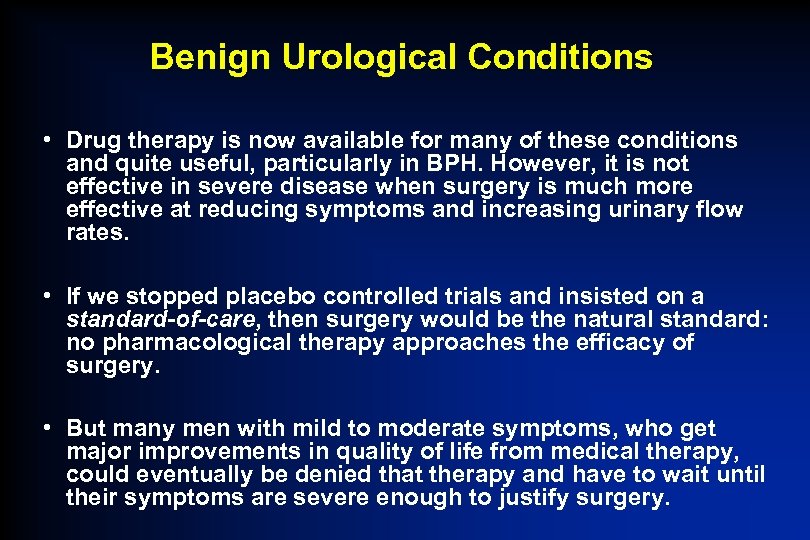 Benign Urological Conditions

• Drug therapy is now available for many of these conditions and quite useful, particularly in BPH. However, it is not effective in severe disease when surgery is much more effective at reducing symptoms and increasing urinary flow rates.

• If we stopped placebo controlled trials and insisted on a standard-of-care, then surgery would be the natural standard: no pharmacological therapy approaches the efficacy of surgery.

• But many men with mild to moderate symptoms, who get major improvements in quality of life from medical therapy, could eventually be denied that therapy and have to wait until their symptoms are severe enough to justify surgery.